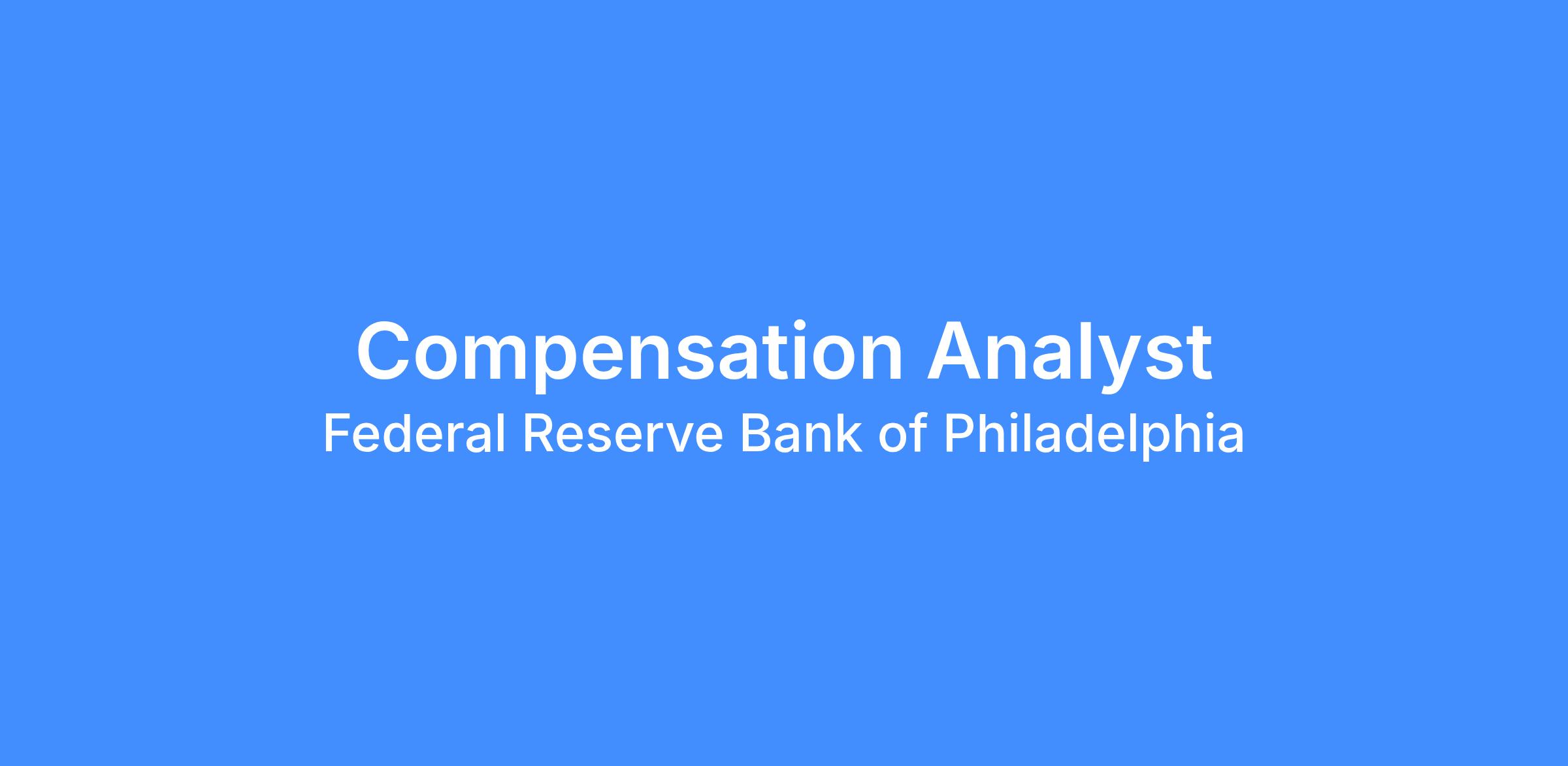 Compensation Analyst
Federal Reserve Bank of Philadelphia